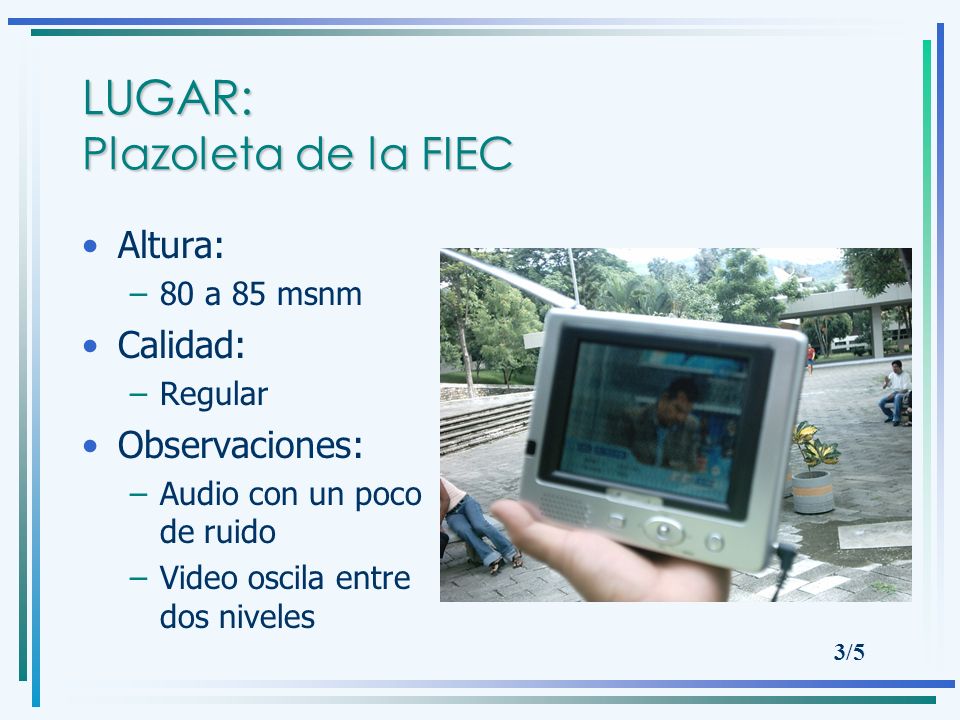 LUGAR:
Plazoleta de la FIEC

• Altura:
  – 80 a 85 msnm
• Calidad:
  – Regular
• Observaciones:
  – Audio con un poco de ruido
  – Video oscila entre dos niveles

3/5